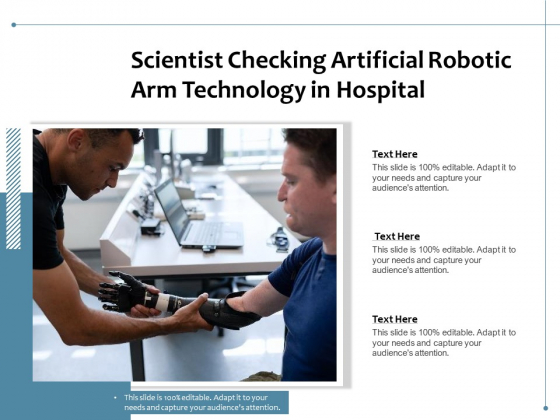 Scientist Checking Artificial Robotic Arm Technology in Hospital

Text Here
This slide is 100% editable. Adapt it to your needs and capture your audience's attention.

Text Here
This slide is 100% editable. Adapt it to your needs and capture your audience's attention.

Text Here
This slide is 100% editable. Adapt it to your needs and capture your audience's attention.

• This slide is 100% editable. Adapt it to your needs and capture your audience's attention.